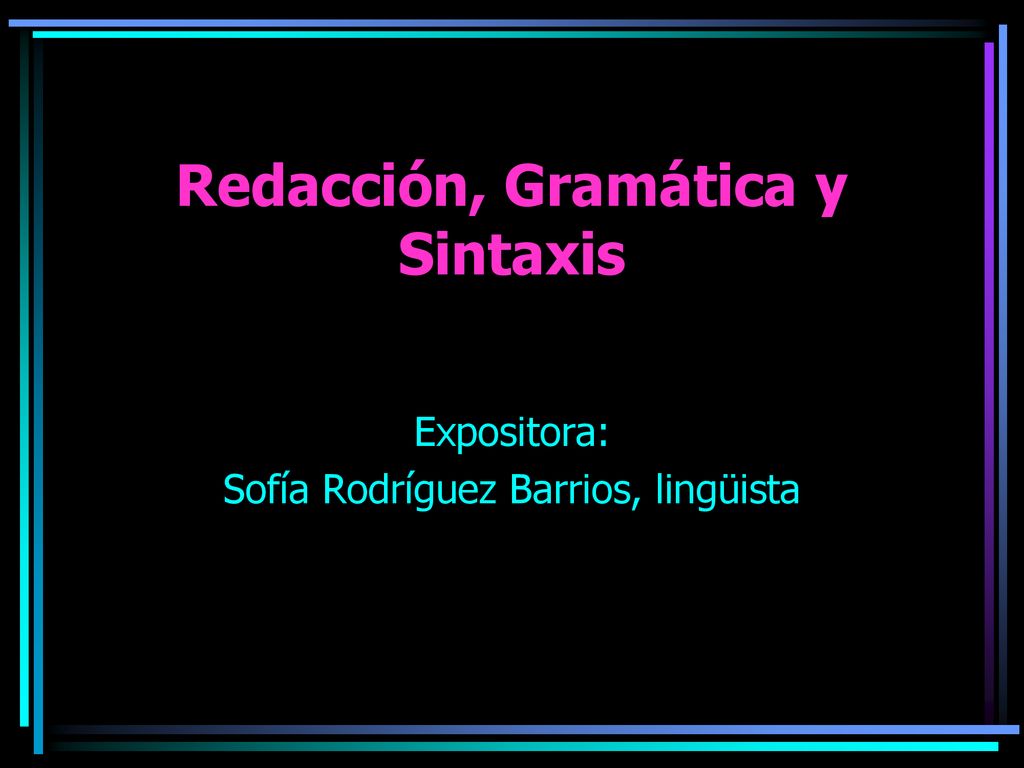 Redacción, Gramática y Sintaxis

Expositora:
Sofía Rodríguez Barrios, lingüista